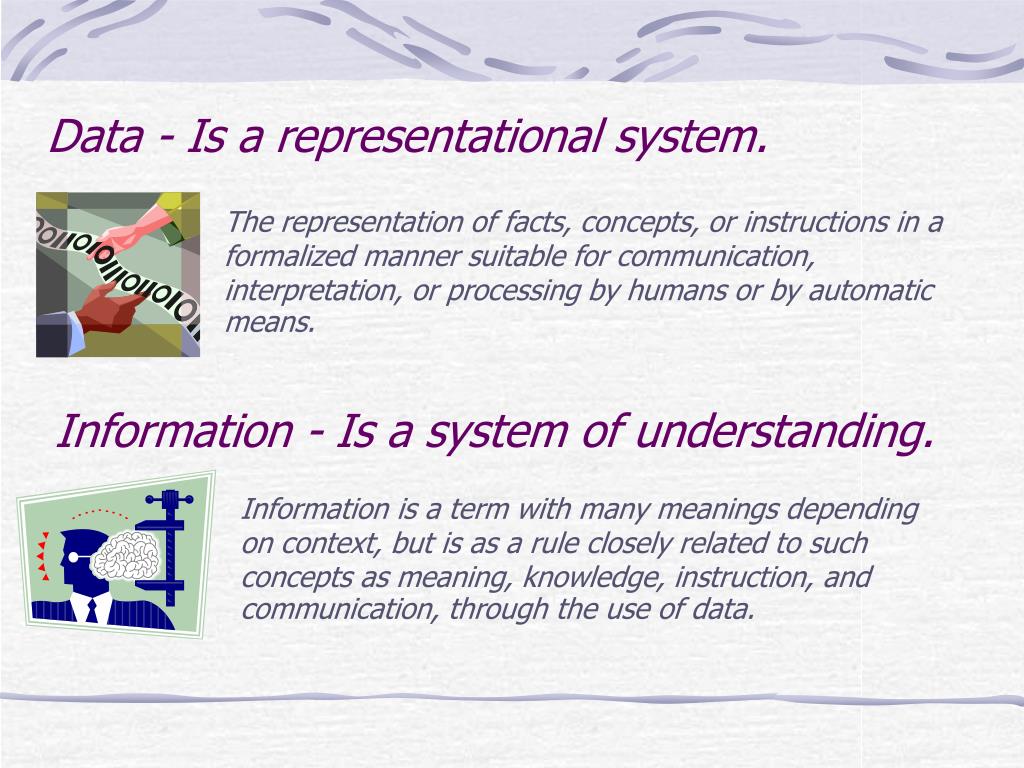 Data - Is a representational system.

The representation of facts, concepts, or instructions in a formalized manner suitable for communication, interpretation, or processing by humans or by automatic means.

Information - Is a system of understanding.

Information is a term with many meanings depending on context, but is as a rule closely related to such concepts as meaning, knowledge, instruction, and communication, through the use of data.